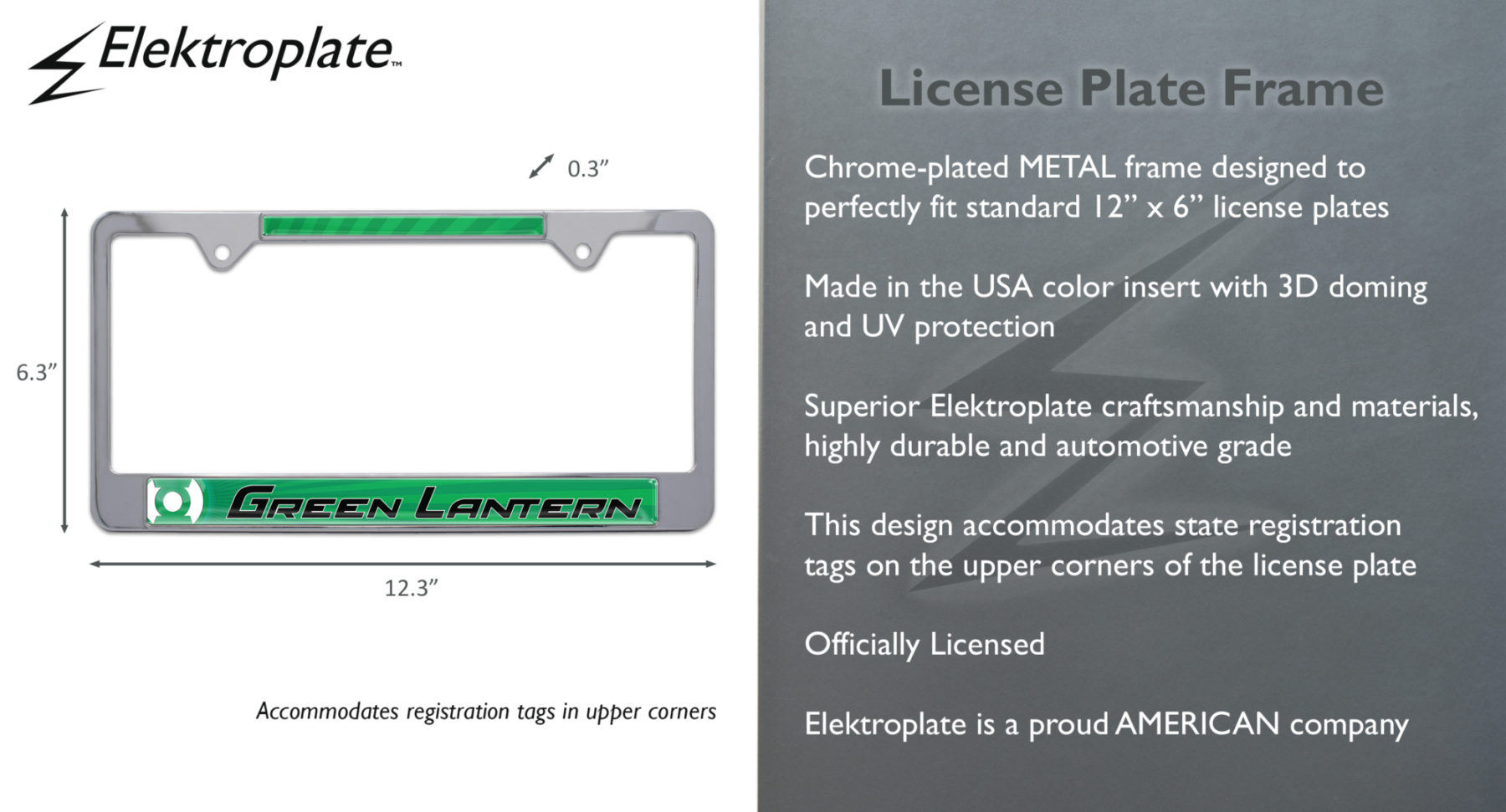 Elektroplate™

0.3”

6.3”

GREEN LANTERN

12.3”

Accommodates registration tags in upper corners

License Plate Frame

Chrome-plated METAL frame designed to perfectly fit standard 12” x 6” license plates

Made in the USA color insert with 3D doming and UV protection

Superior Elektroplate craftsmanship and materials, highly durable and automotive grade

This design accommodates state registration tags on the upper corners of the license plate

Officially Licensed

Elektroplate is a proud AMERICAN company